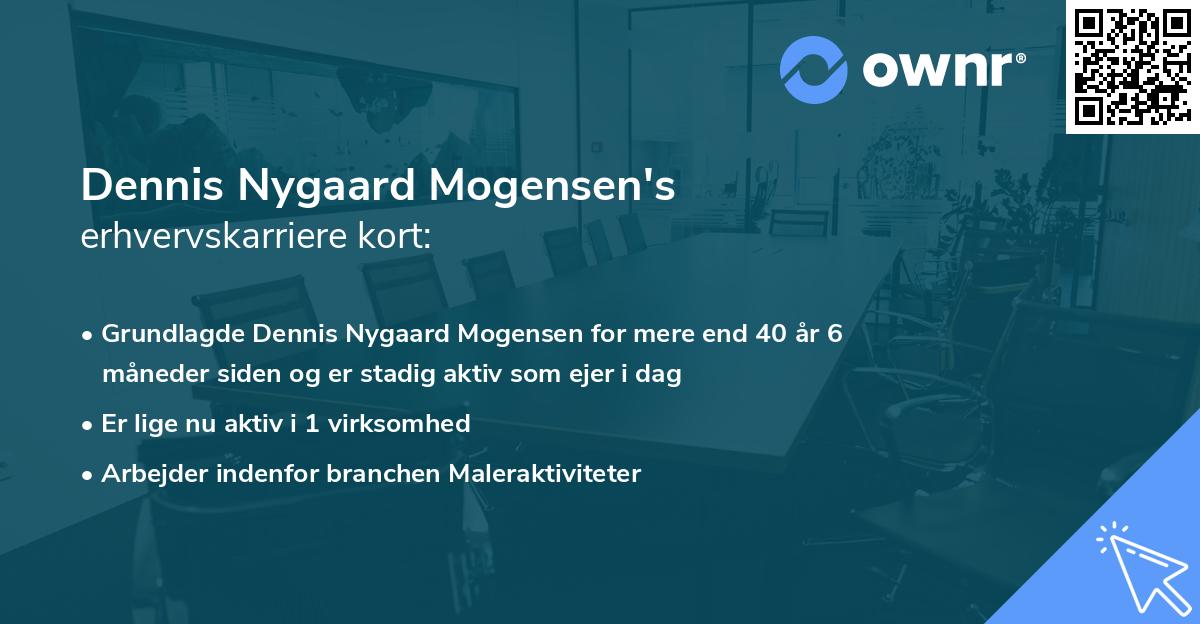 ownr®

Dennis Nygaard Mogensen's
erhvervskarriere kort:

• Grundlagde Dennis Nygaard Mogensen for mere end 40 år 6 måneder siden og er stadig aktiv som ejer i dag
• Er lige nu aktiv i 1 virksomhed
• Arbejder indenfor branchen Maleraktiviteter